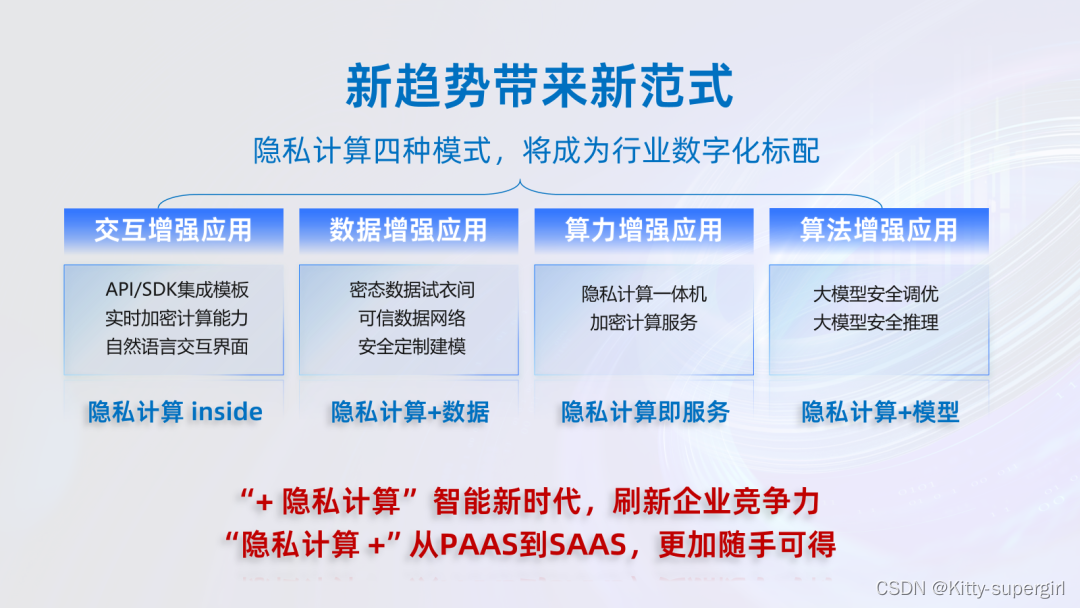 新趋势带来新范式

隐私计算四种模式，将成为行业数字化标配

交互增强应用

API/SDK集成模板
实时加密计算能力
自然语言交互界面

隐私计算 inside

数据增强应用

密态数据试衣间
可信数据网络
安全定制建模

隐私计算+数据

算力增强应用

隐私计算一体机
加密计算服务

隐私计算即服务

算法增强应用

大模型安全调优
大模型安全推理

隐私计算+模型

“+ 隐私计算”智能新时代，刷新企业竞争力
“隐私计算 +”从PAAS到SAAS，更加随手可得

CSDN @Kitty-supergirl